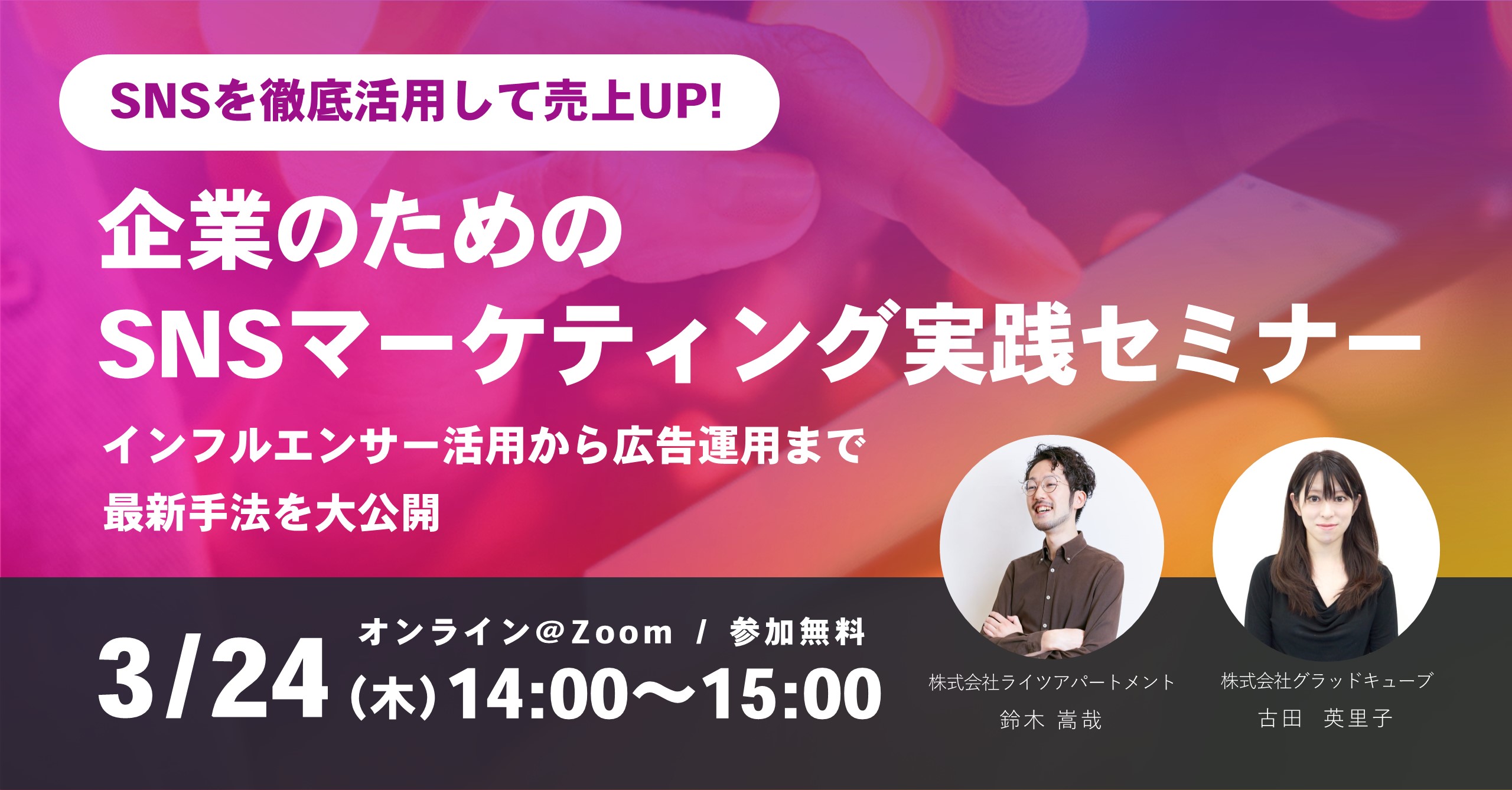 SNSを徹底活用して売上UP!

企業のための
SNSマーケティング実践セミナー

インフルエンサー活用から広告運用まで
最新手法を大公開

オンライン@Zoom / 参加無料

3/24 (木) 14:00〜15:00

株式会社ライツアパートメント
鈴木 嵩哉

株式会社グラッドキューブ
古田 英里子